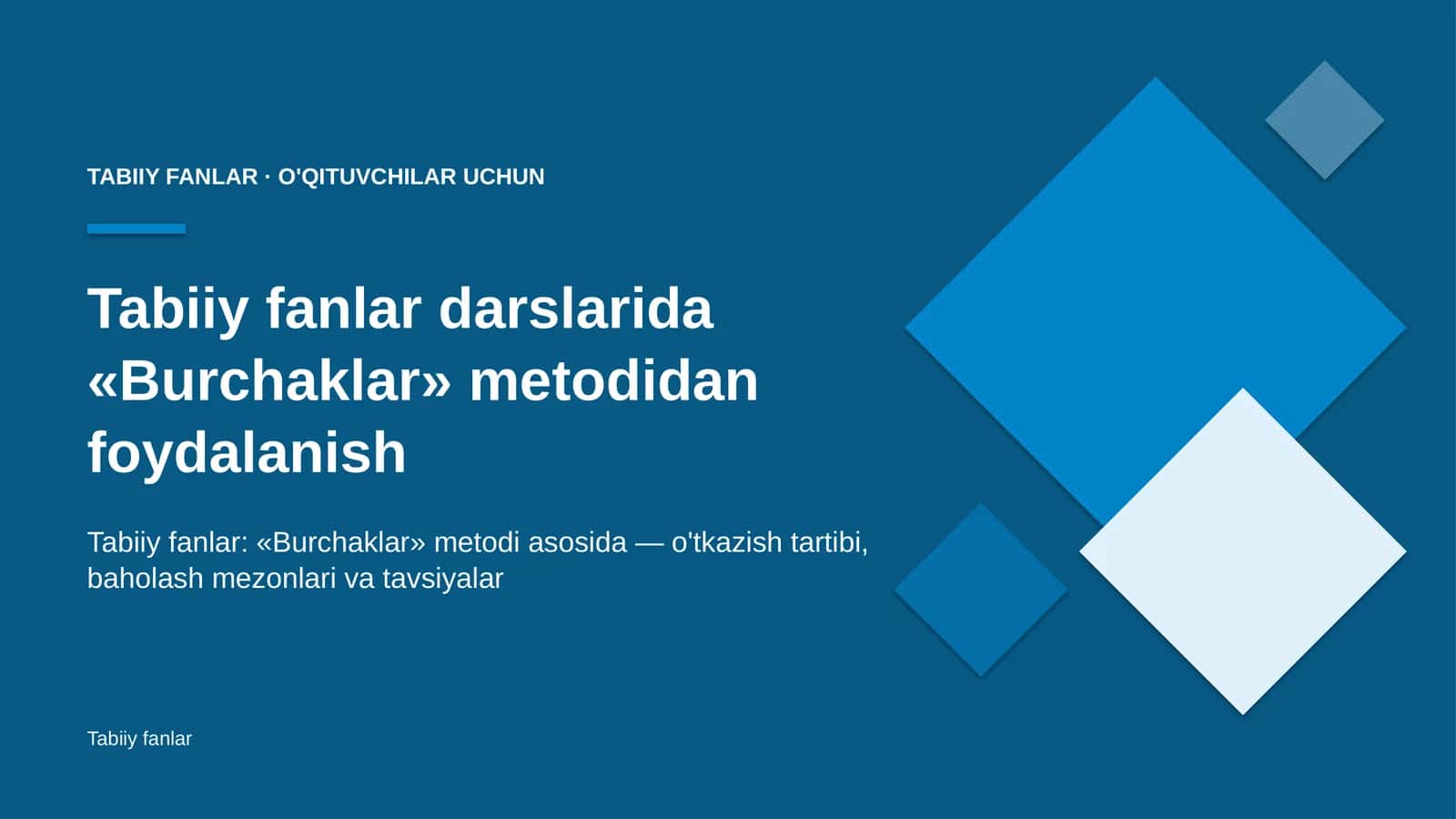 TABIIY FANLAR · O'QITUVCHILAR UCHUN

Tabiiy fanlar darslarida «Burchaklar» metodidan foydalanish

Tabiiy fanlar: «Burchaklar» metodi asosida — o'tkazish tartibi, baholash mezonlari va tavsiyalar

Tabiiy fanlar